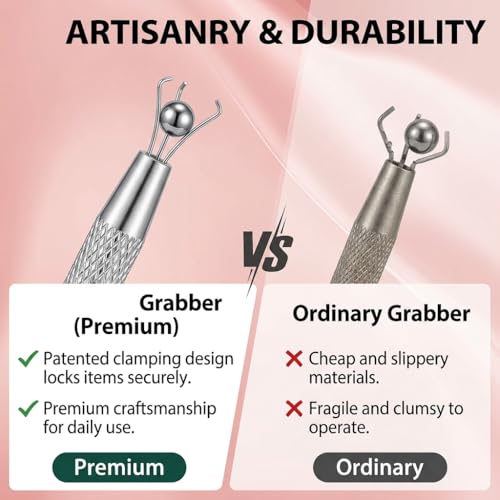 ARTISANRY & DURABILITY

VS

Grabber
(Premium)

✓ Patented clamping design locks items securely.

✓ Premium craftsmanship for daily use.

Premium

Ordinary Grabber

✗ Cheap and slippery materials.

✗ Fragile and clumsy to operate.

Ordinary